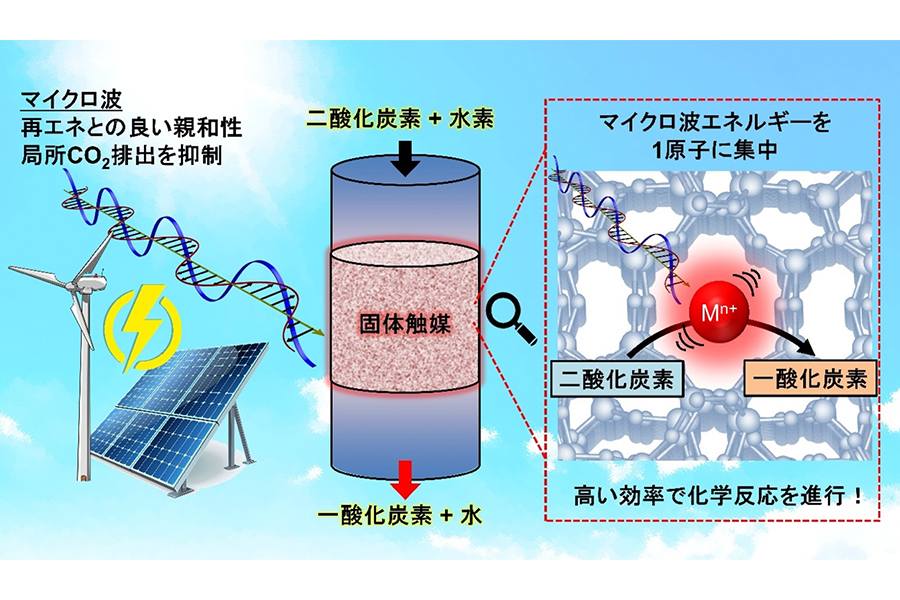 マイクロ波
再エネとの良い親和性
局所$CO_2$排出を抑制

二酸化炭素 + 水素

固体触媒

一酸化炭素 + 水

マイクロ波エネルギーを
1原子に集中

$M^{n+}$

二酸化炭素

一酸化炭素

高い効率で化学反応を進行！